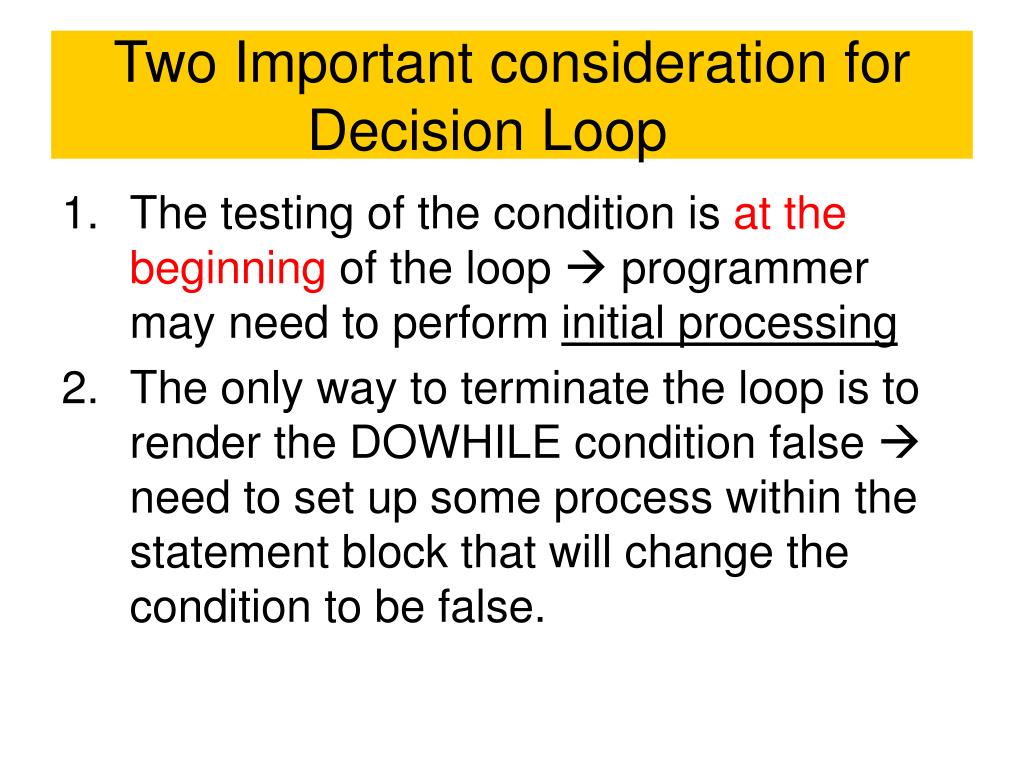 Two Important consideration for Decision Loop

1. The testing of the condition is at the beginning of the loop → programmer may need to perform initial processing

2. The only way to terminate the loop is to render the DOWHILE condition false → need to set up some process within the statement block that will change the condition to be false.